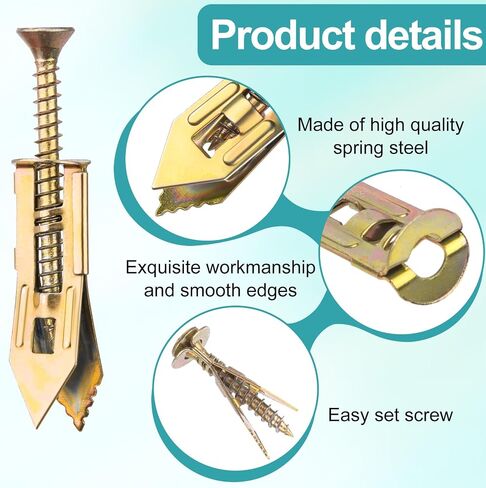 Product details

Made of high quality spring steel

Exquisite workmanship and smooth edges

Easy set screw